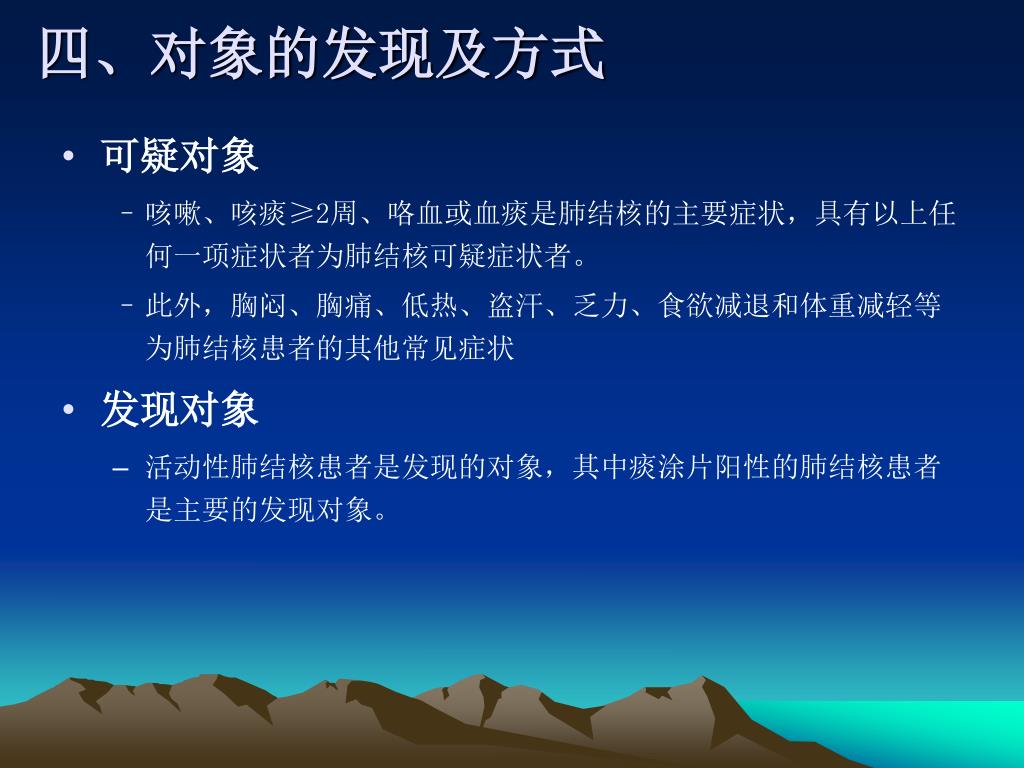 四、对象的发现及方式

• 可疑对象

– 咳嗽、咳痰≥2周、咯血或血痰是肺结核的主要症状，具有以上任何一项症状者为肺结核可疑症状者。

– 此外，胸闷、胸痛、低热、盗汗、乏力、食欲减退和体重减轻等为肺结核患者的其他常见症状

• 发现对象

– 活动性肺结核患者是发现的对象，其中痰涂片阳性的肺结核患者是主要的发现对象。